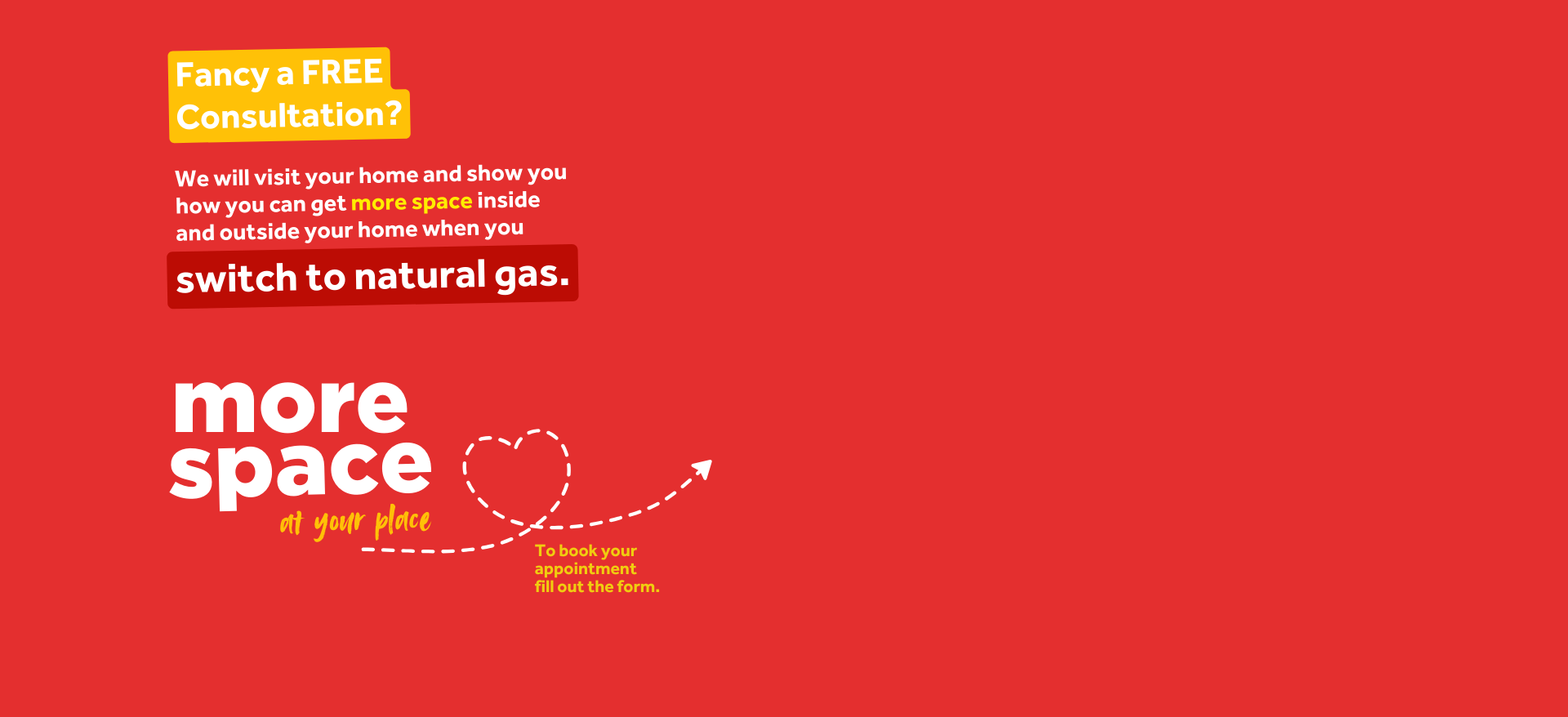 Fancy a FREE Consultation?

We will visit your home and show you how you can get more space inside and outside your home when you

switch to natural gas.

more space

at your place

To book your appointment fill out the form.